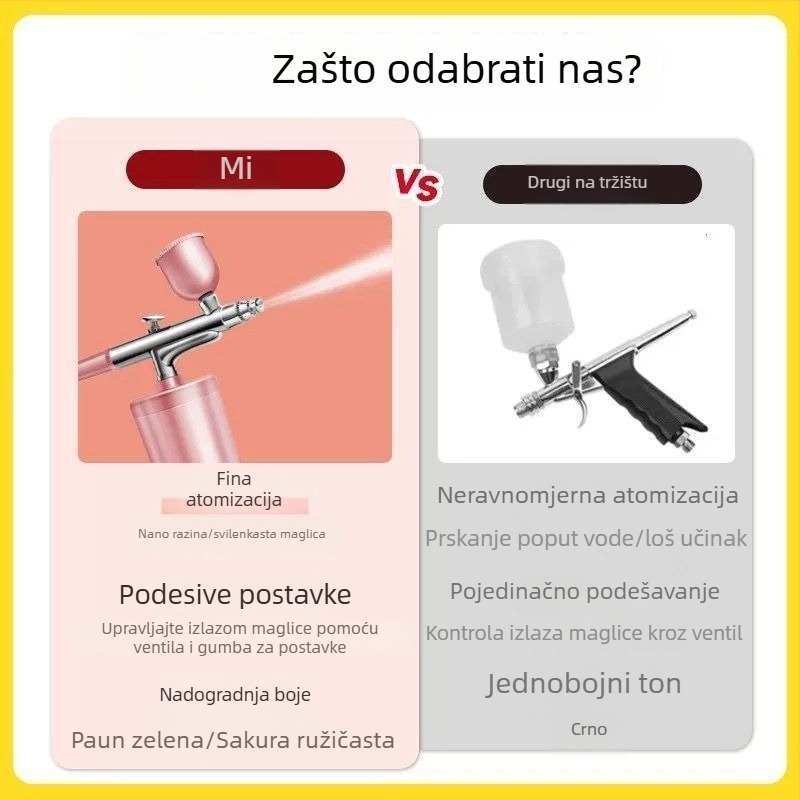 Zašto odabrati nas?

Mi

VS

Drugi na tržištu

Fina atomizacija

Nano razina/svilenkasta maglica

Podesive postavke

Upravljajte izlazom maglice pomoću ventila i gumba za postavke

Nadogradnja boje

Paun zelena/Sakura ružičasta

Neravnomjerna atomizacija

Prskanje poput vode/loš učinak

Pojedinačno podešavanje

Kontrola izlaza maglice kroz ventil

Jednobojni ton

Crno